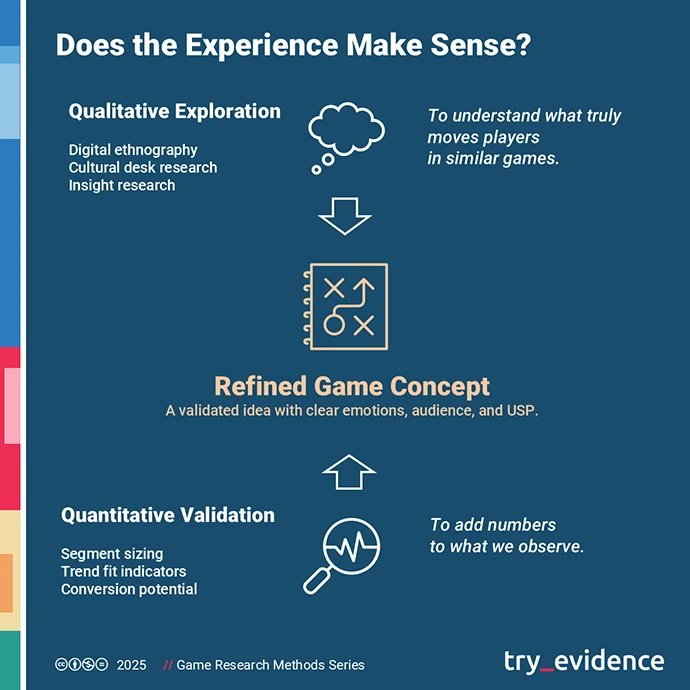 Does the Experience Make Sense?

Qualitative Exploration

Digital ethnography
Cultural desk research
Insight research

To understand what truly moves players in similar games.

Refined Game Concept
A validated idea with clear emotions, audience, and USP.

Quantitative Validation

Segment sizing
Trend fit indicators
Conversion potential

To add numbers to what we observe.

2025 // Game Research Methods Series

try_evidence